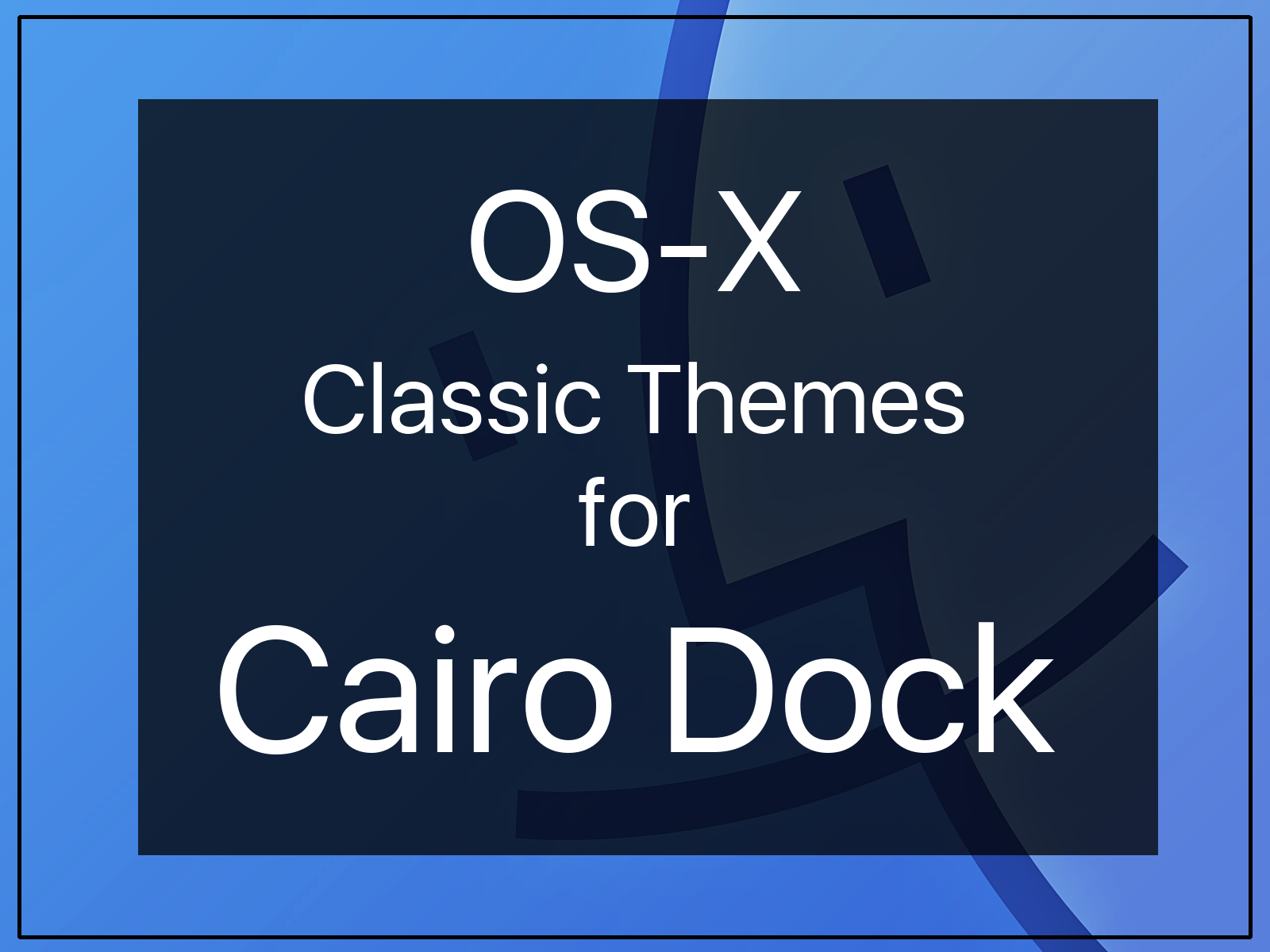 OS-X
Classic Themes
for
Cairo Dock